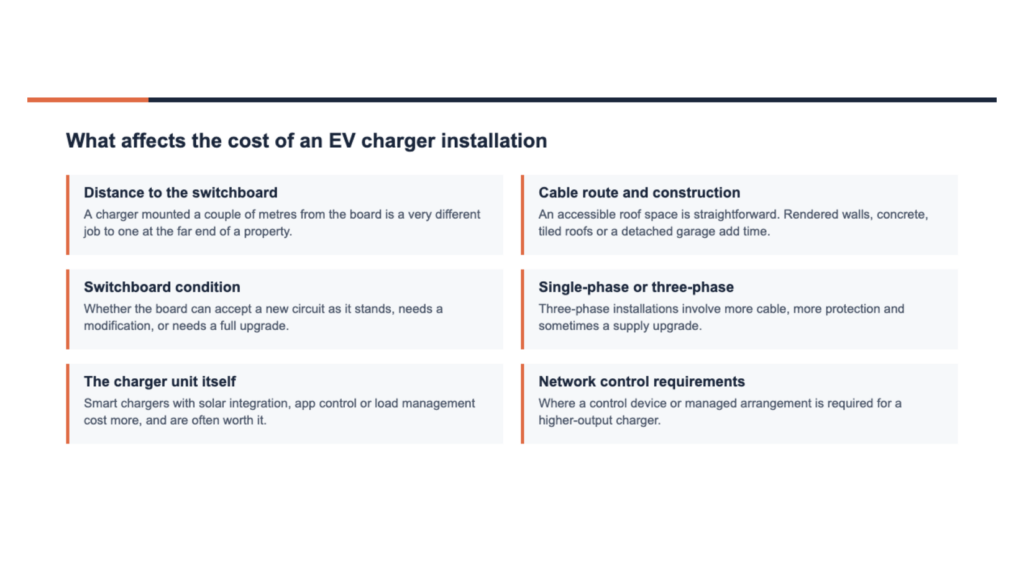 What affects the cost of an EV charger installation

Distance to the switchboard

A charger mounted a couple of metres from the board is a very different job to one at the far end of a property.

Switchboard condition

Whether the board can accept a new circuit as it stands, needs a modification, or needs a full upgrade.

The charger unit itself

Smart chargers with solar integration, app control or load management cost more, and are often worth it.

Cable route and construction

An accessible roof space is straightforward. Rendered walls, concrete, tiled roofs or a detached garage add time.

Single-phase or three-phase

Three-phase installations involve more cable, more protection and sometimes a supply upgrade.

Network control requirements

Where a control device or managed arrangement is required for a higher-output charger.